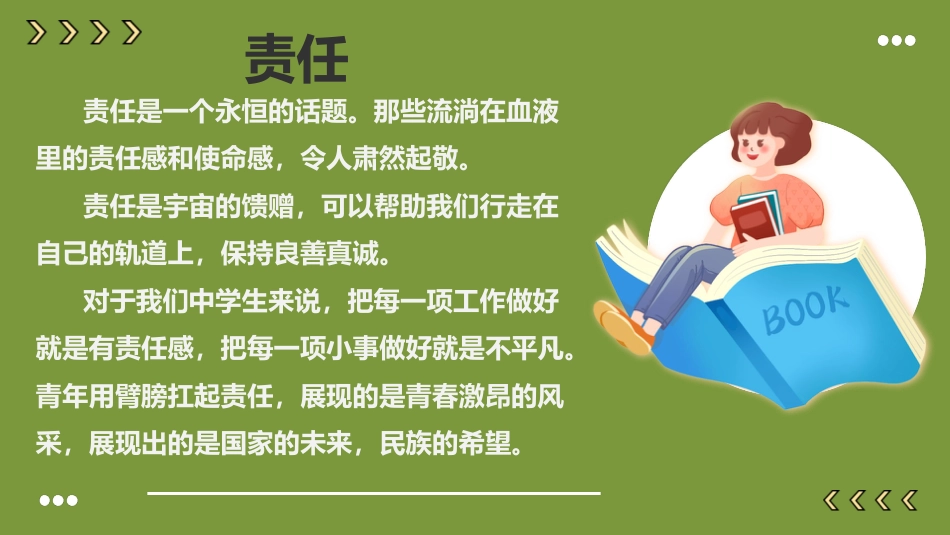 责任

责任是一个永恒的话题。那些流淌在血液里的责任感和使命感，令人肃然起敬。

责任是宇宙的馈赠，可以帮助我们行走在自己的轨道上，保持良善真诚。

对于我们中学生来说，把每一项工作做好就是有责任感，把每一项小事做好就是不平凡。青年用臂膀扛起责任，展现的是青春激昂的风采，展现出的是国家的未来，民族的希望。

BOOK